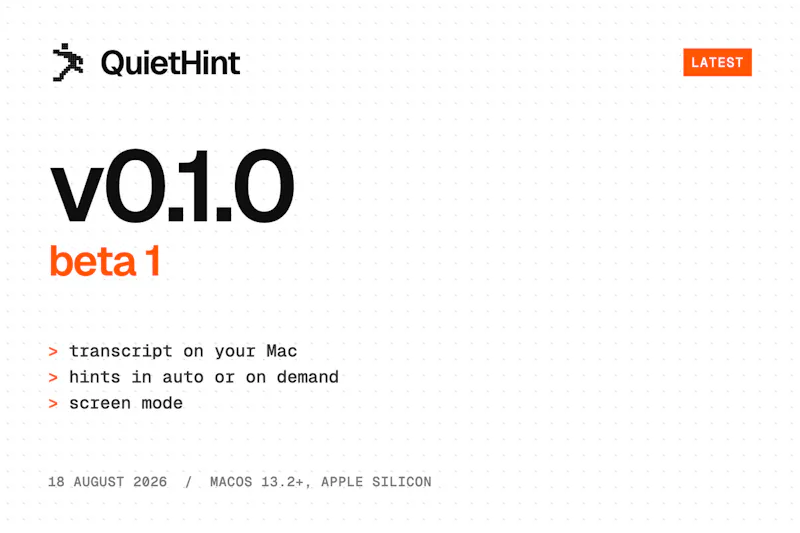 QuietHint

LATEST

v0.1.0
beta 1

> transcript on your Mac
> hints in auto or on demand
> screen mode

18 AUGUST 2026 / MACOS 13.2+, APPLE SILICON